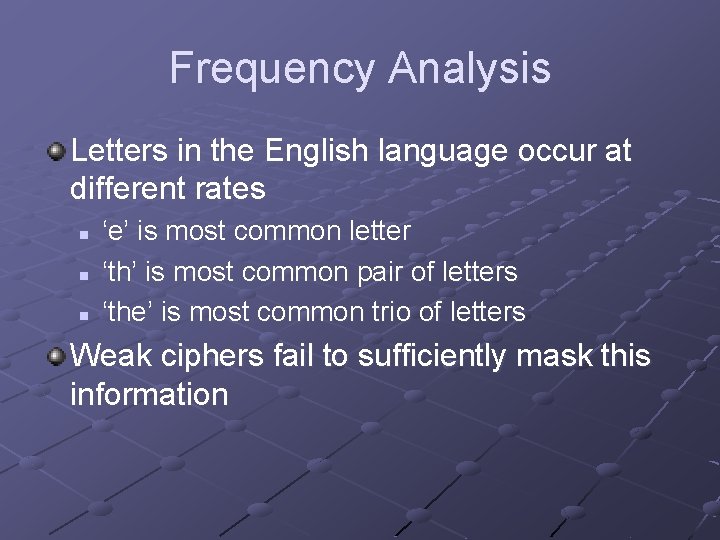 Frequency Analysis

Letters in the English language occur at different rates

‘e’ is most common letter

‘th’ is most common pair of letters

‘the’ is most common trio of letters

Weak ciphers fail to sufficiently mask this information